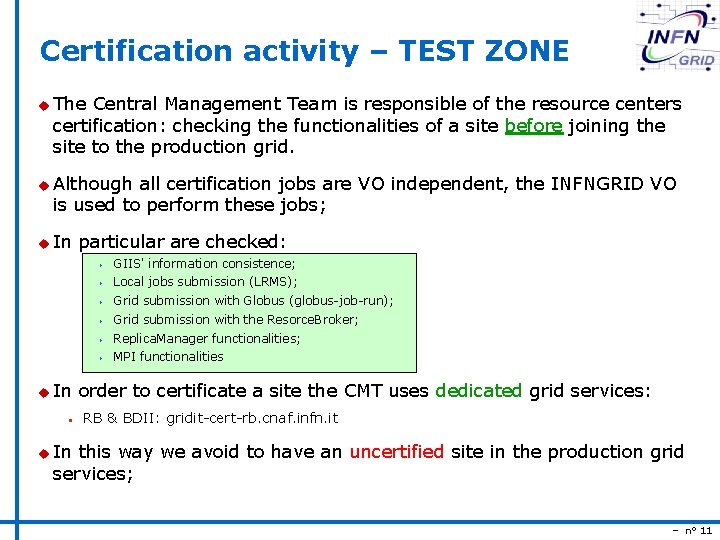 INFN GRID

Certification activity – TEST ZONE

The Central Management Team is responsible of the resource centers certification: checking the functionalities of a site before joining the site to the production grid.

Although all certification jobs are VO independent, the INFNGRID VO is used to perform these jobs;

In particular are checked:

GIIS' information consistence;
Local jobs submission (LRMS);
Grid submission with Globus (globus-job-run);
Grid submission with the ResorceBroker;
ReplicaManager functionalities;
MPI functionalities

In order to certificate a site the CMT uses dedicated grid services:

RB & BDII: gridit-cert-rb.cnaf.infn.it

In this way we avoid to have an uncertified site in the production grid services;

– n° 11